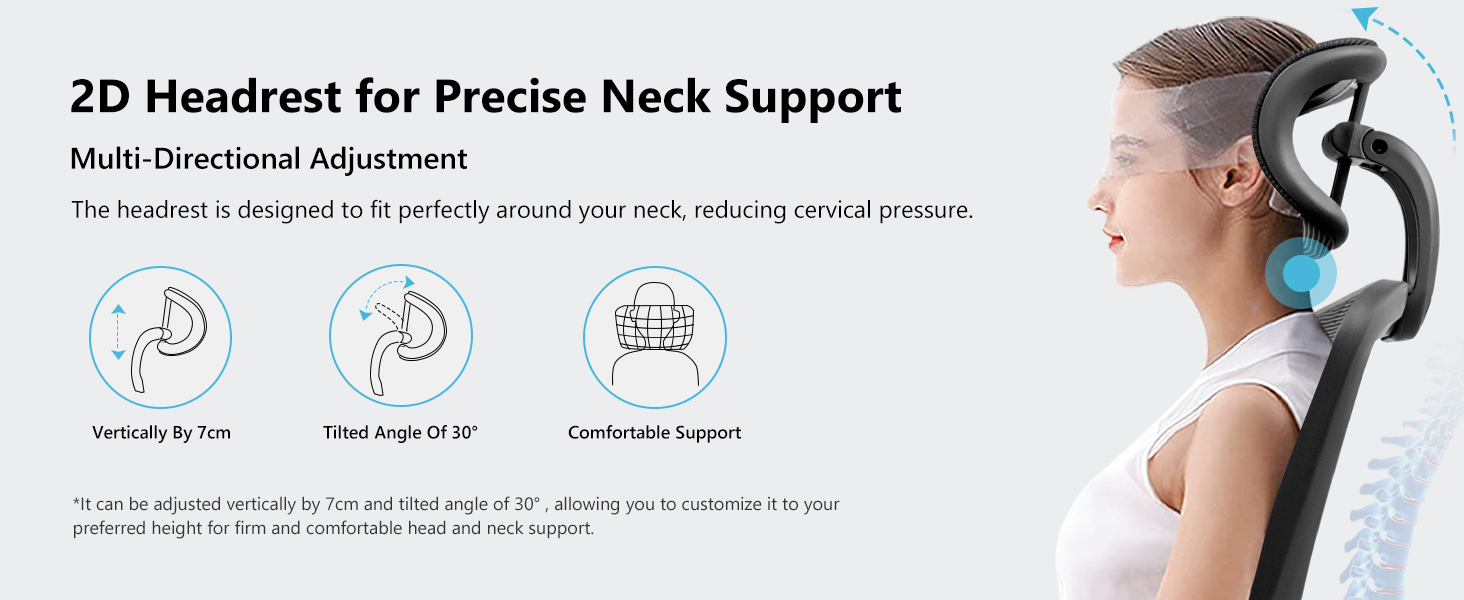 2D Headrest for Precise Neck Support

Multi-Directional Adjustment

The headrest is designed to fit perfectly around your neck, reducing cervical pressure.

Vertically By 7cm

Tilted Angle Of 30°

Comfortable Support

*It can be adjusted vertically by 7cm and tilted angle of 30° , allowing you to customize it to your preferred height for firm and comfortable head and neck support.